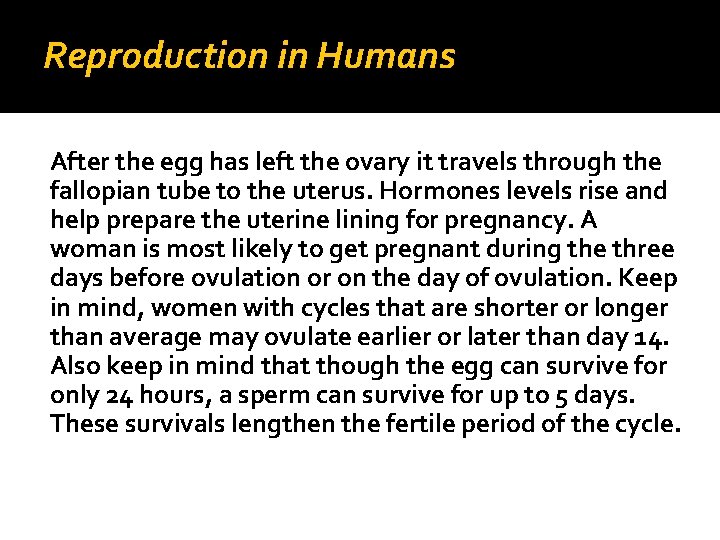 Reproduction in Humans

After the egg has left the ovary it travels through the fallopian tube to the uterus. Hormones levels rise and help prepare the uterine lining for pregnancy. A woman is most likely to get pregnant during the three days before ovulation or on the day of ovulation. Keep in mind, women with cycles that are shorter or longer than average may ovulate earlier or later than day 14. Also keep in mind that though the egg can survive for only 24 hours, a sperm can survive for up to 5 days. These survivals lengthen the fertile period of the cycle.